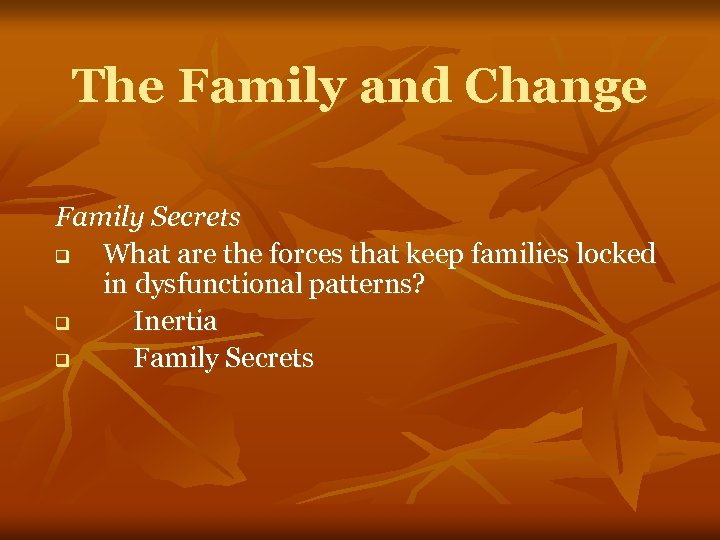 The Family and Change

Family Secrets

What are the forces that keep families locked in dysfunctional patterns?

Inertia

Family Secrets